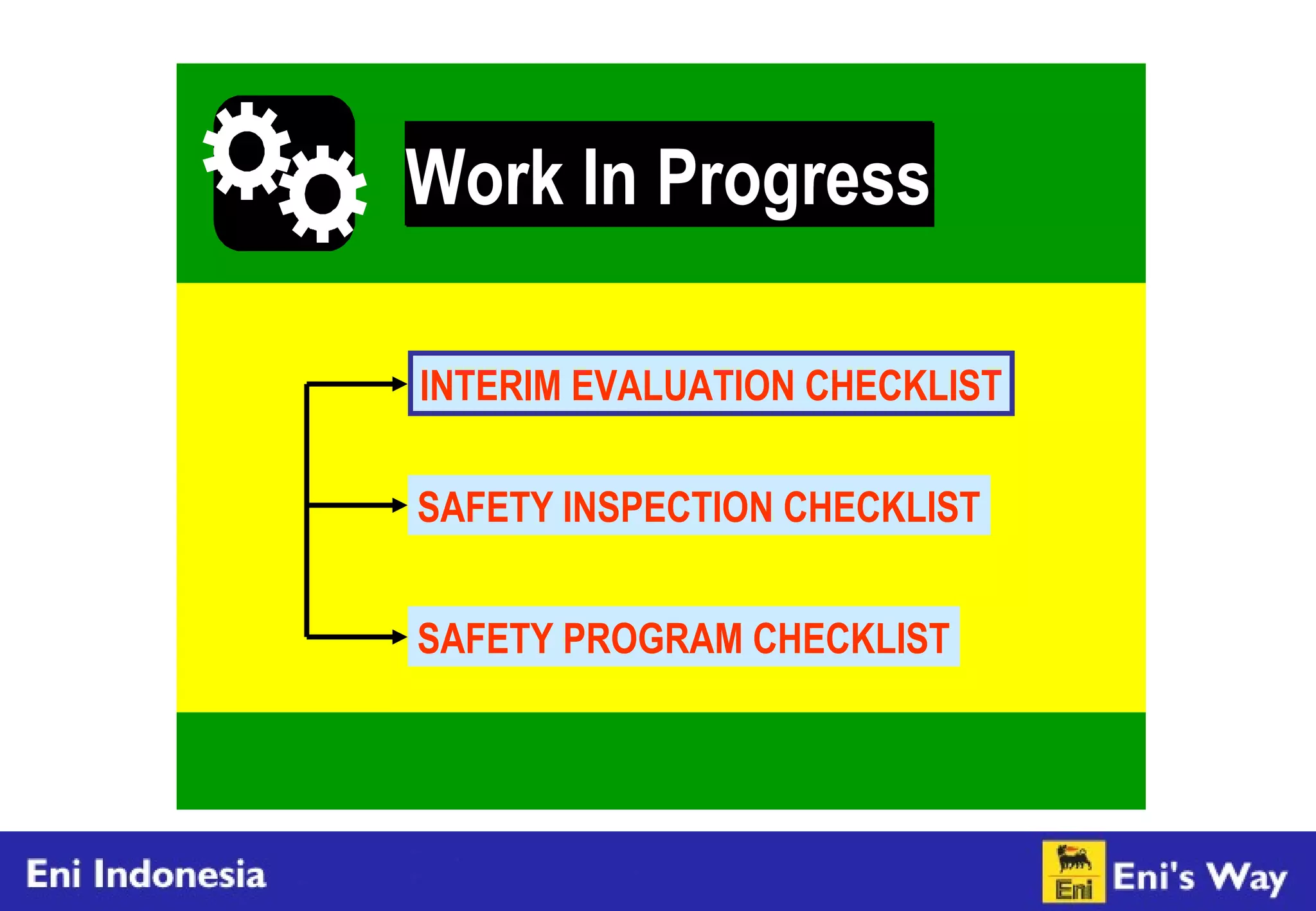 Work In Progress

INTERIM EVALUATION CHECKLIST

SAFETY INSPECTION CHECKLIST

SAFETY PROGRAM CHECKLIST

Eni Indonesia

Eni

Eni's Way